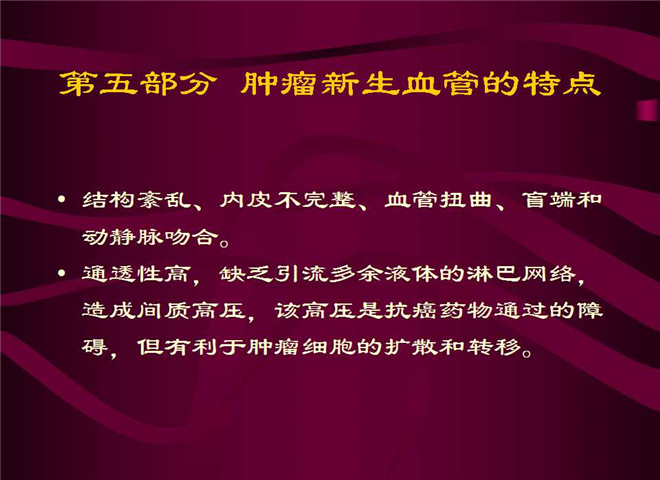 第五部分 肿瘤新生血管的特点

• 结构紊乱、内皮不完整、血管扭曲、盲端和动静脉吻合。

• 通透性高，缺乏引流多余液体的淋巴网络，造成间质高压，该高压是抗癌药物通过的障碍，但有利于肿瘤细胞的扩散和转移。